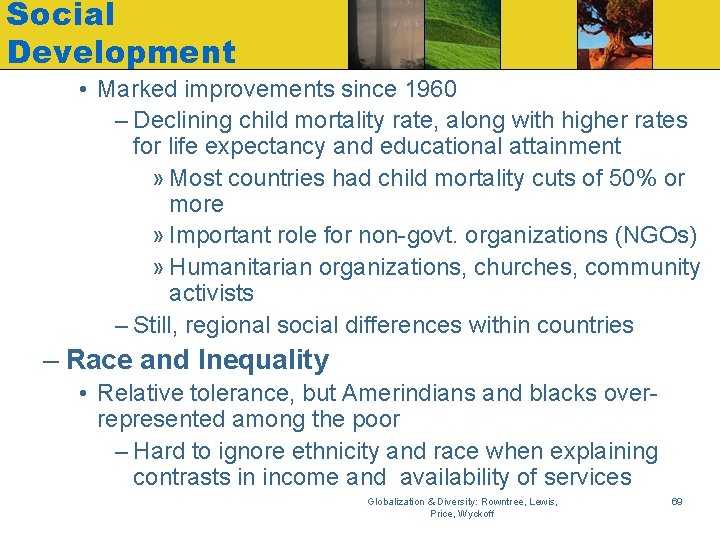 Social Development

• Marked improvements since 1960

– Declining child mortality rate, along with higher rates for life expectancy and educational attainment

» Most countries had child mortality cuts of 50% or more

» Important role for non-govt. organizations (NGOs)

» Humanitarian organizations, churches, community activists

– Still, regional social differences within countries

– Race and Inequality

• Relative tolerance, but Amerindians and blacks over-represented among the poor

– Hard to ignore ethnicity and race when explaining contrasts in income and availability of services

Globalization & Diversity: Rowntree, Lewis, Price, Wyckoff

69